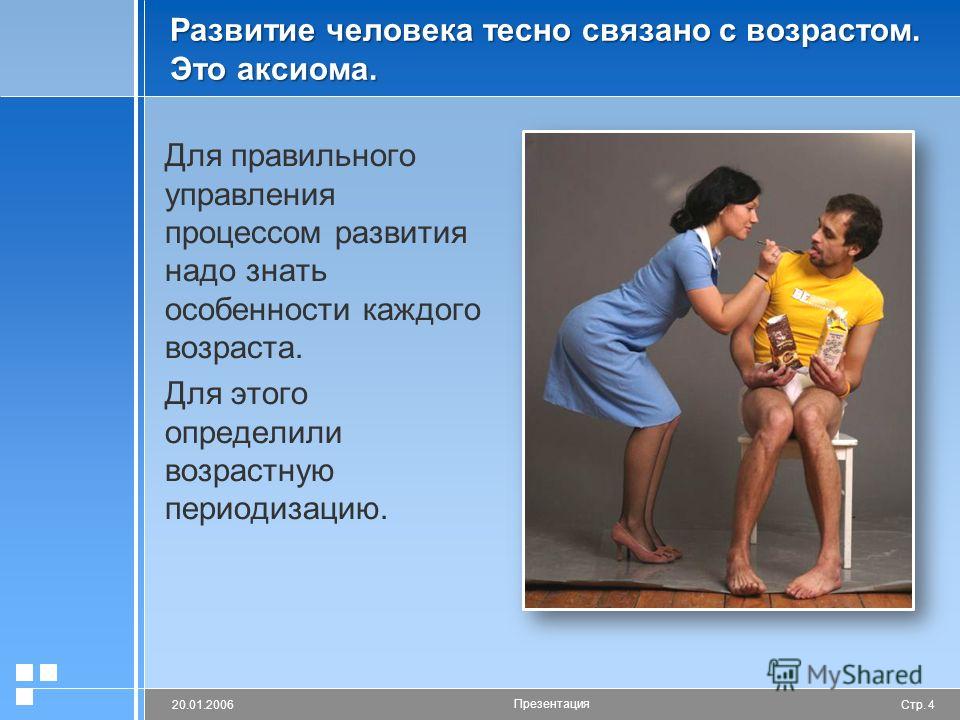 Развитие человека тесно связано с возрастом. Это аксиома.

Для правильного управления процессом развития надо знать особенности каждого возраста.

Для этого определили возрастную периодизацию.

MyShared

20.01.2006

Презентация

Стр. 4